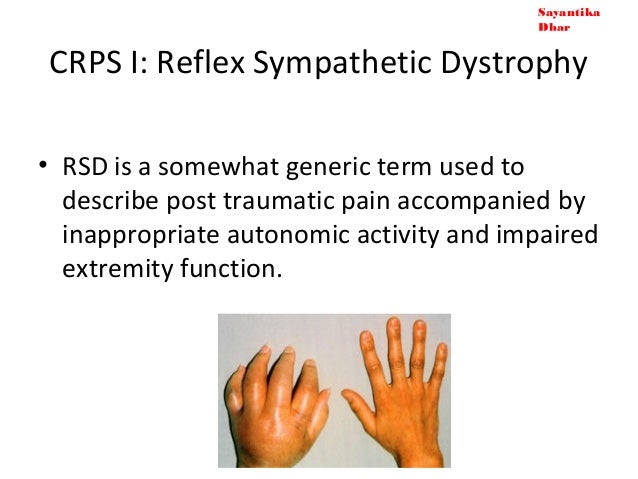 Sayantika Dhar

CRPS I: Reflex Sympathetic Dystrophy

• RSD is a somewhat generic term used to describe post traumatic pain accompanied by inappropriate autonomic activity and impaired extremity function.